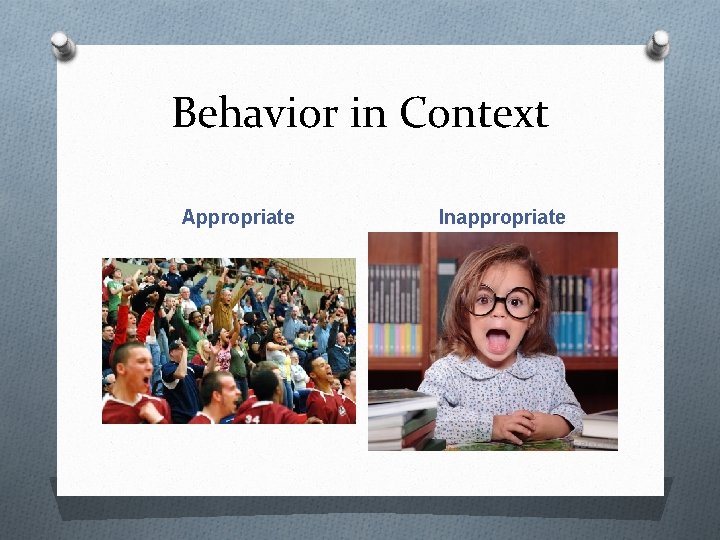 Behavior in Context

Appropriate

Inappropriate